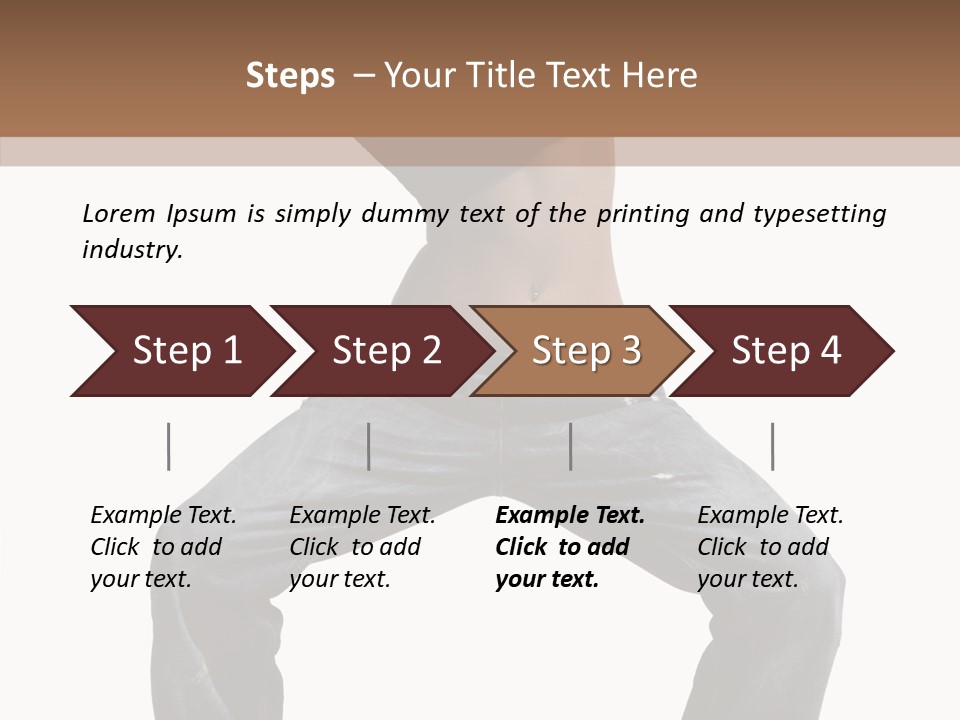 Steps – Your Title Text Here

Lorem Ipsum is simply dummy text of the printing and typesetting industry.

Step 1

Step 2

Step 3

Step 4

Example Text. Click to add your text.

Example Text. Click to add your text.

Example Text. Click to add your text.

Example Text. Click to add your text.